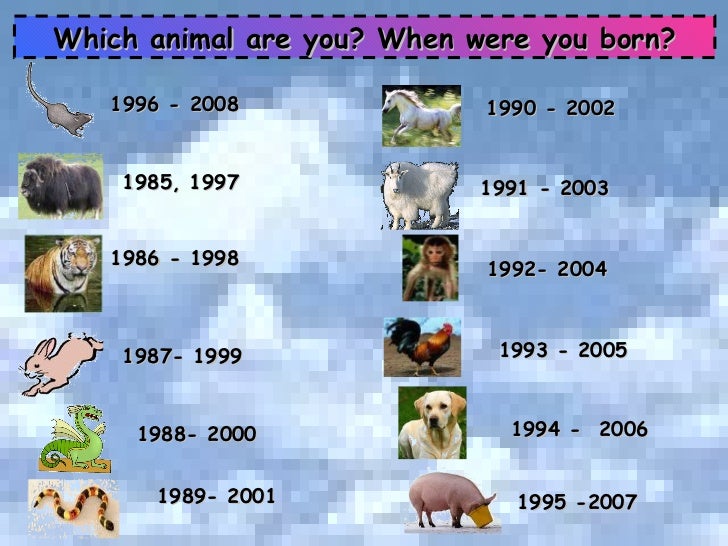 Which animal are you? When were you born?

1996 - 2008

1985, 1997

1986 - 1998

1987- 1999

1988- 2000

1989- 2001

1990 - 2002

1991 - 2003

1992- 2004

1993 - 2005

1994 - 2006

1995 -2007